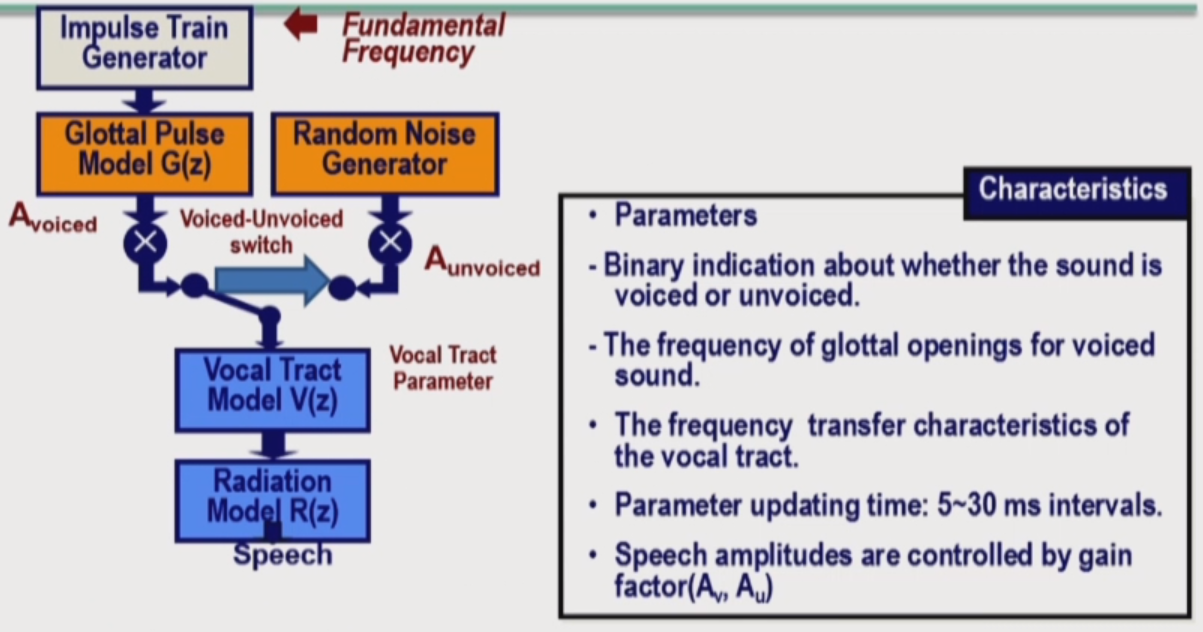 Impulse Train Generator

Fundamental Frequency

Glottal Pulse Model G(z)

Random Noise Generator

$A_{voiced}$

Voiced-Unvoiced switch

$A_{unvoiced}$

Vocal Tract Model V(z)

Vocal Tract Parameter

Radiation Model R(z)

Speech

Characteristics

• Parameters

- Binary indication about whether the sound is voiced or unvoiced.

- The frequency of glottal openings for voiced sound.

• The frequency transfer characteristics of the vocal tract.

• Parameter updating time: 5~30 ms intervals.

• Speech amplitudes are controlled by gain factor($A_v$, $A_u$)